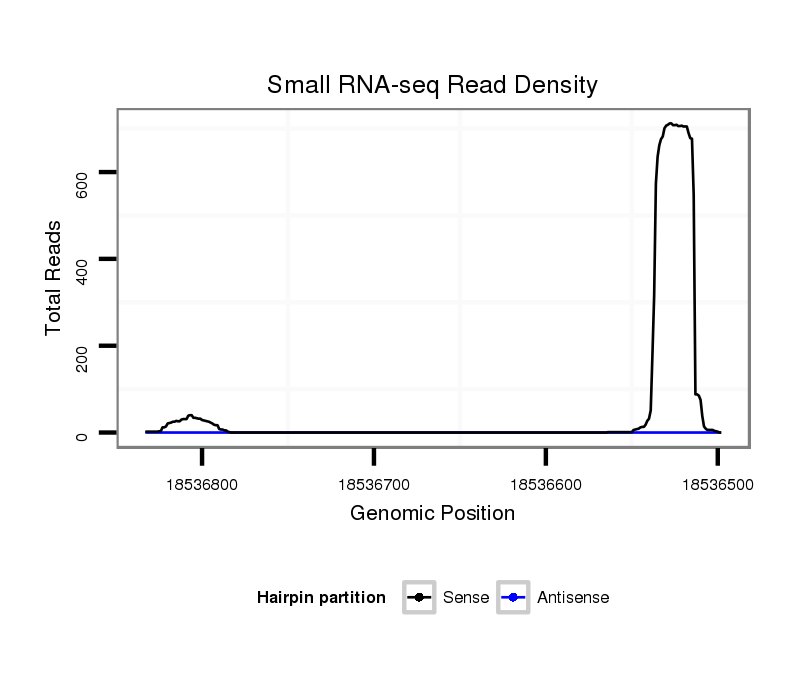 Small RNA-seq Read Density

Total Reads

600
400
200
0

18536800
18536700
18536600
18536500

Genomic Position

Hairpin partition
Sense
Antisense